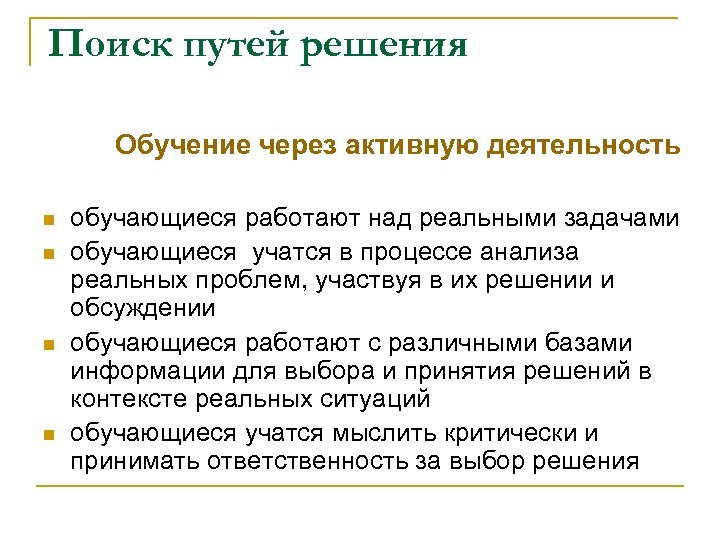 Поиск путей решения

Обучение через активную деятельность

- обучающиеся работают над реальными задачами
- обучающиеся учатся в процессе анализа реальных проблем, участвуя в их решении и обсуждении
- обучающиеся работают с различными базами информации для выбора и принятия решений в контексте реальных ситуаций
- обучающиеся учатся мыслить критически и принимать ответственность за выбор решения